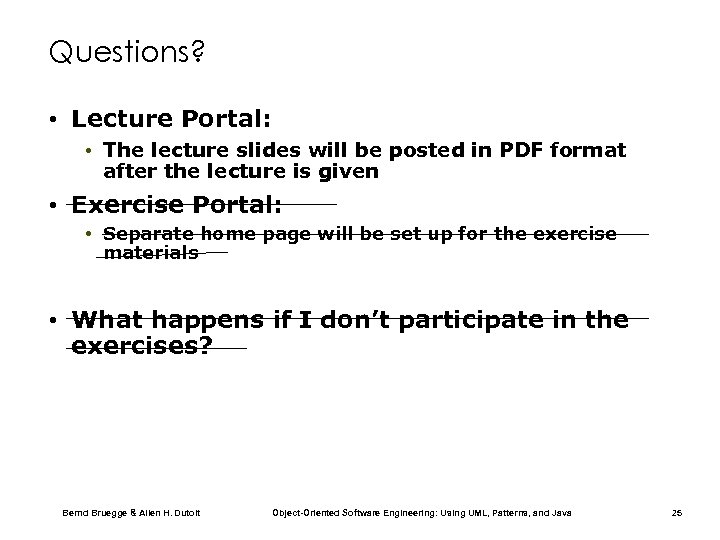 Questions?

• Lecture Portal:
  • The lecture slides will be posted in PDF format after the lecture is given

• Exercise Portal:
  • Separate home page will be set up for the exercise materials

• What happens if I don't participate in the exercises?

Bernd Bruegge & Allen H. Dutoit Object-Oriented Software Engineering: Using UML, Patterns, and Java 25